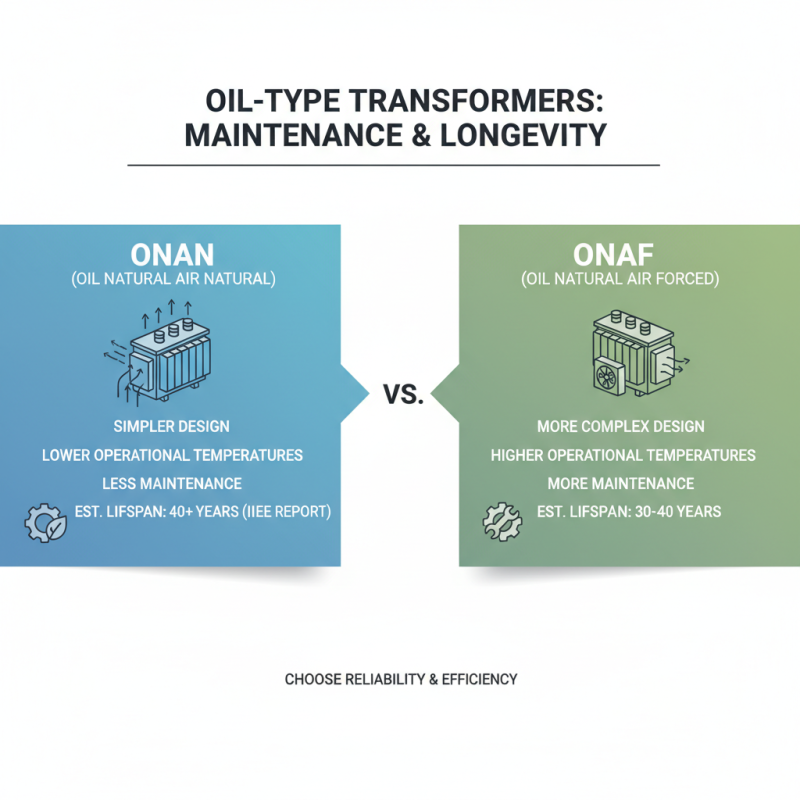 OIL-TYPE TRANSFORMERS: MAINTENANCE & LONGEVITY

ONAN
(OIL NATURAL AIR NATURAL)

SIMPLER DESIGN
LOWER OPERATIONAL TEMPERATURES
LESS MAINTENANCE
EST. LIFSPAN: 40+ YEARS (IIEE REPORT)

VS.

ONAF
(OIL NATURAL AIR FORCED)

MORE COMPLEX DESIGN
HIGHER OPERATIONAL TEMPERATURES
MORE MAINTENANCE
EST. LIFSPAN: 30-40 YEARS

CHOOSE RELIABILITY & EFFICIENCY